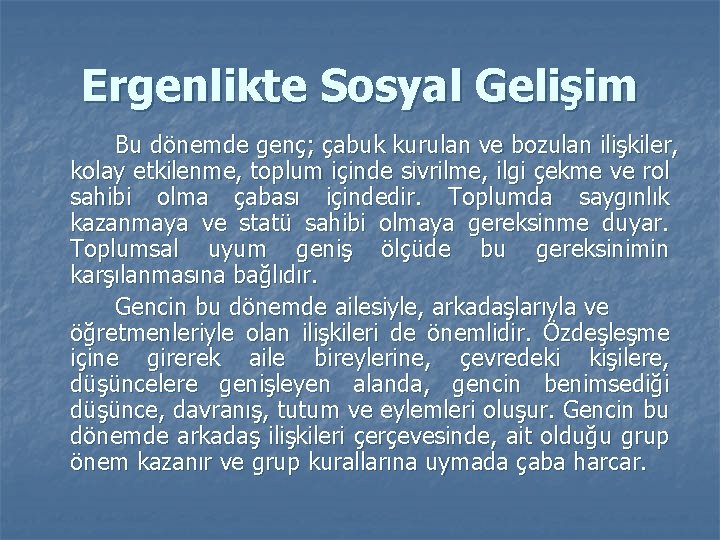 Ergenlikte Sosyal Gelişim

Bu dönemde genç; çabuk kurulan ve bozulan ilişkiler, kolay etkilenme, toplum içinde sivrilme, ilgi çekme ve rol sahibi olma çabası içindedir. Toplumda saygınlık kazanmaya ve statü sahibi olmaya gereksinme duyar. Toplumsal uyum geniş ölçüde bu gereksinimin karşılanmasına bağlıdır.

Gencin bu dönemde ailesiyle, arkadaşlarıyla ve öğretmenleriyle olan ilişkileri de önemlidir. Özdeşleşme içine girerek aile bireylerine, çevredeki kişilere, düşüncelere genişleyen alanda, gencin benimsediği düşünce, davranış, tutum ve eylemleri oluşur. Gencin bu dönemde arkadaş ilişkileri çerçevesinde, ait olduğu grup önem kazanır ve grup kurallarına uymada çaba harcar.